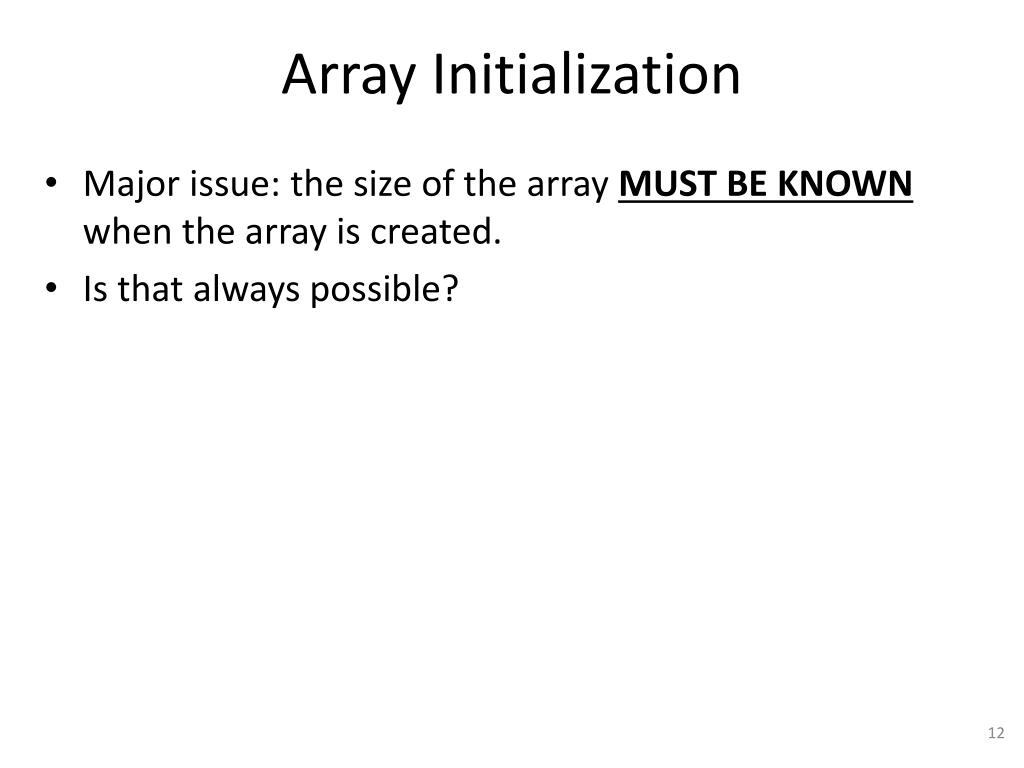 Array Initialization

• Major issue: the size of the array MUST BE KNOWN when the array is created.
• Is that always possible?

12